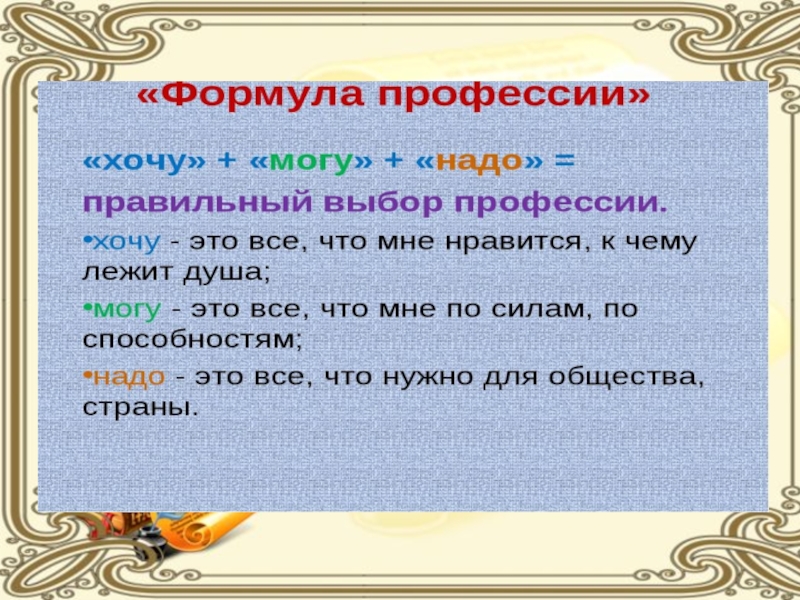 «Формула профессии»

«хочу» + «могу» + «надо» = правильный выбор профессии.

•хочу - это все, что мне нравится, к чему лежит душа;

•могу - это все, что мне по силам, по способностям;

•надо - это все, что нужно для общества, страны.